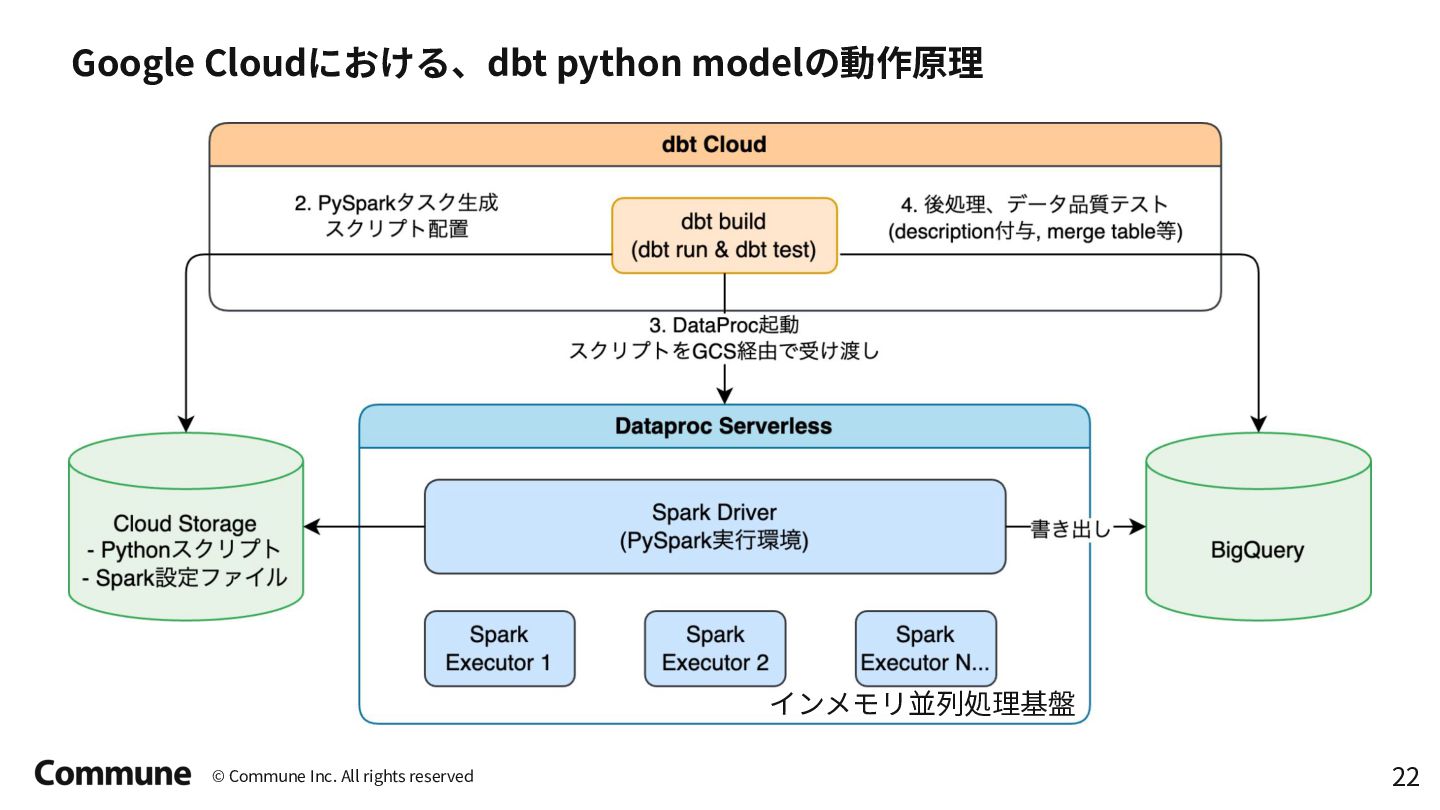 Google Cloudにおける、dbt python modelの動作原理

dbt Cloud

2. PySparkタスク生成
スクリプト配置

dbt build
(dbt run & dbt test)

4. 後処理、データ品質テスト
(description付与, merge table等)

3. DataProc起動
スクリプトをGCS経由で受け渡し

Dataproc Serverless

Cloud Storage
- Pythonスクリプト
- Spark設定ファイル

Spark Driver
(PySpark実行環境)

書き出し

BigQuery

Spark
Executor 1

Spark
Executor 2

Spark
Executor N...

インメモリ並列処理基盤

Commune © Commune Inc. All rights reserved

22